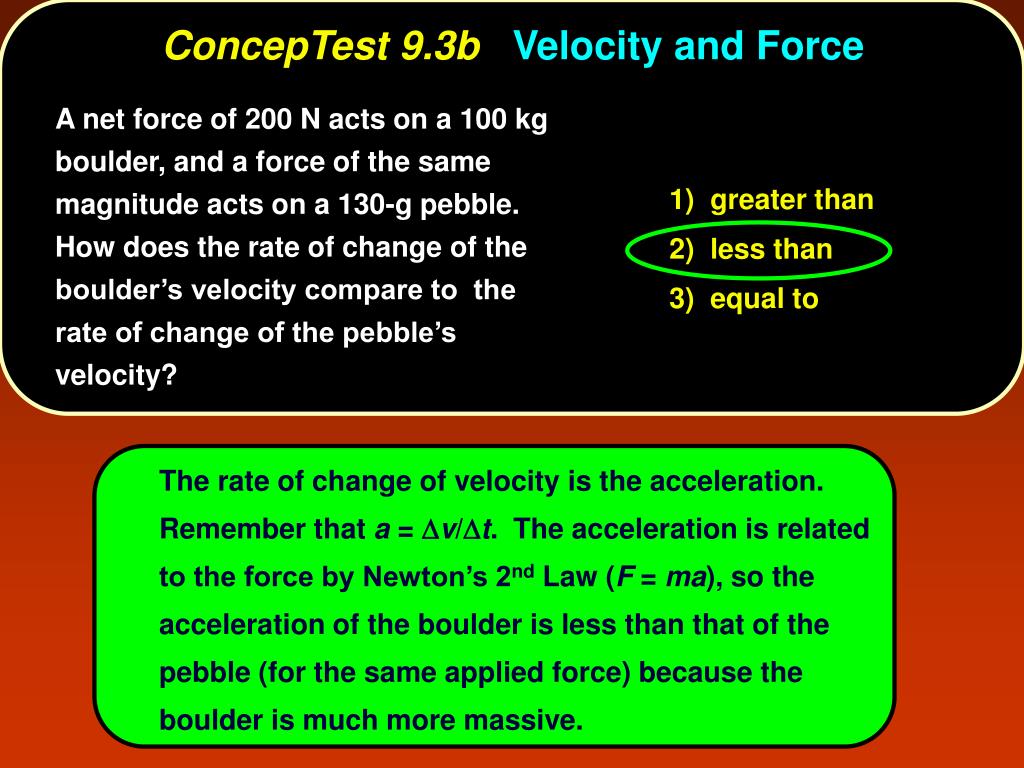 ConcepTest 9.3b Velocity and Force

A net force of 200 N acts on a 100 kg boulder, and a force of the same magnitude acts on a 130-g pebble. How does the rate of change of the boulder's velocity compare to the rate of change of the pebble's velocity?

1) greater than
2) less than
3) equal to

The rate of change of velocity is the acceleration. Remember that $a = \Delta v/\Delta t$. The acceleration is related to the force by Newton's 2$^{nd}$ Law ($F = ma$), so the acceleration of the boulder is less than that of the pebble (for the same applied force) because the boulder is much more massive.